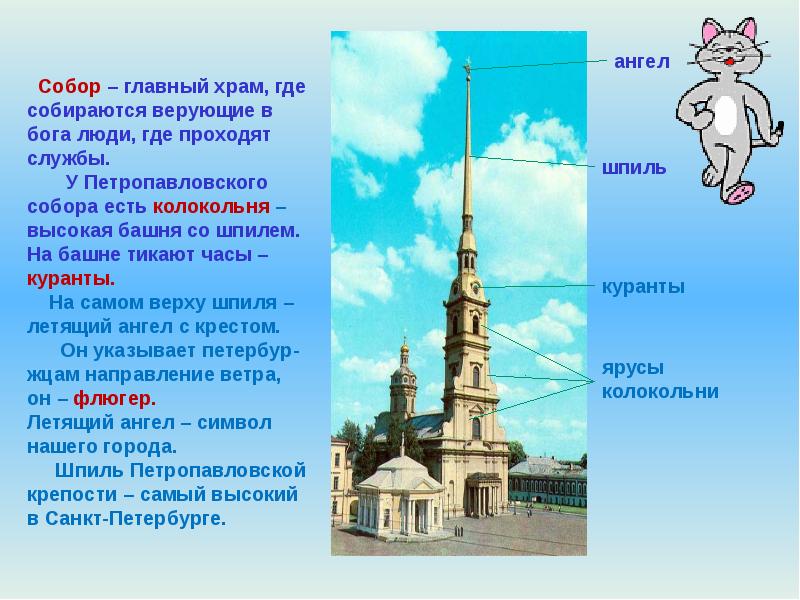 Собор – главный храм, где собираются верующие в бога люди, где проходят службы.

У Петропавловского собора есть колокольня – высокая башня со шпилем. На башне тикают часы – куранты.

На самом верху шпиля – летящий ангел с крестом.

Он указывает петербуржцам направление ветра, он – флюгер.
Летящий ангел – символ нашего города.

Шпиль Петропавловской крепости – самый высокий в Санкт-Петербурге.

ангел

шпиль

куранты

ярусы колокольни